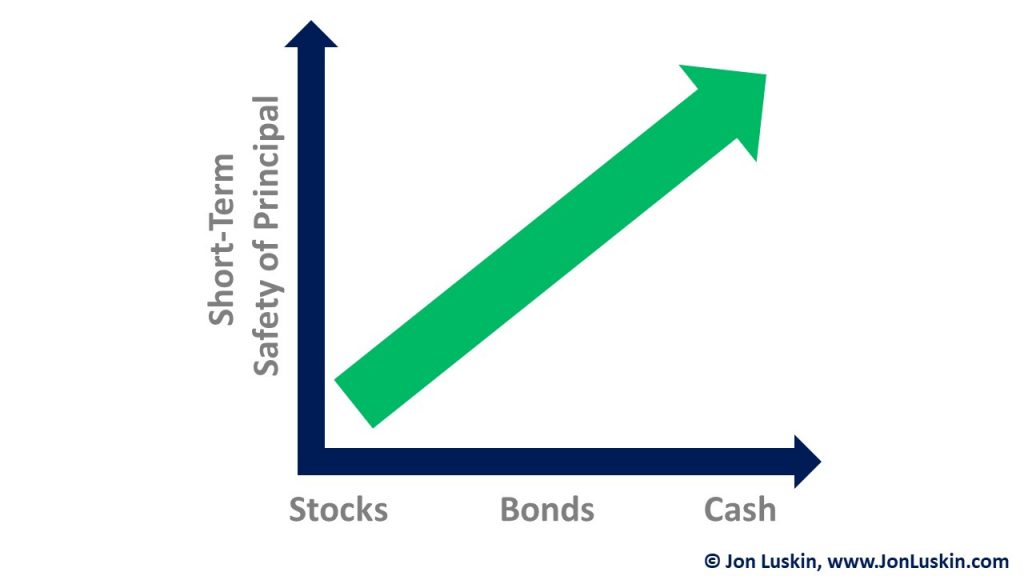 Short-Term
Safety of Principal

Stocks Bonds Cash

© Jon Luskin, www.JonLuskin.com